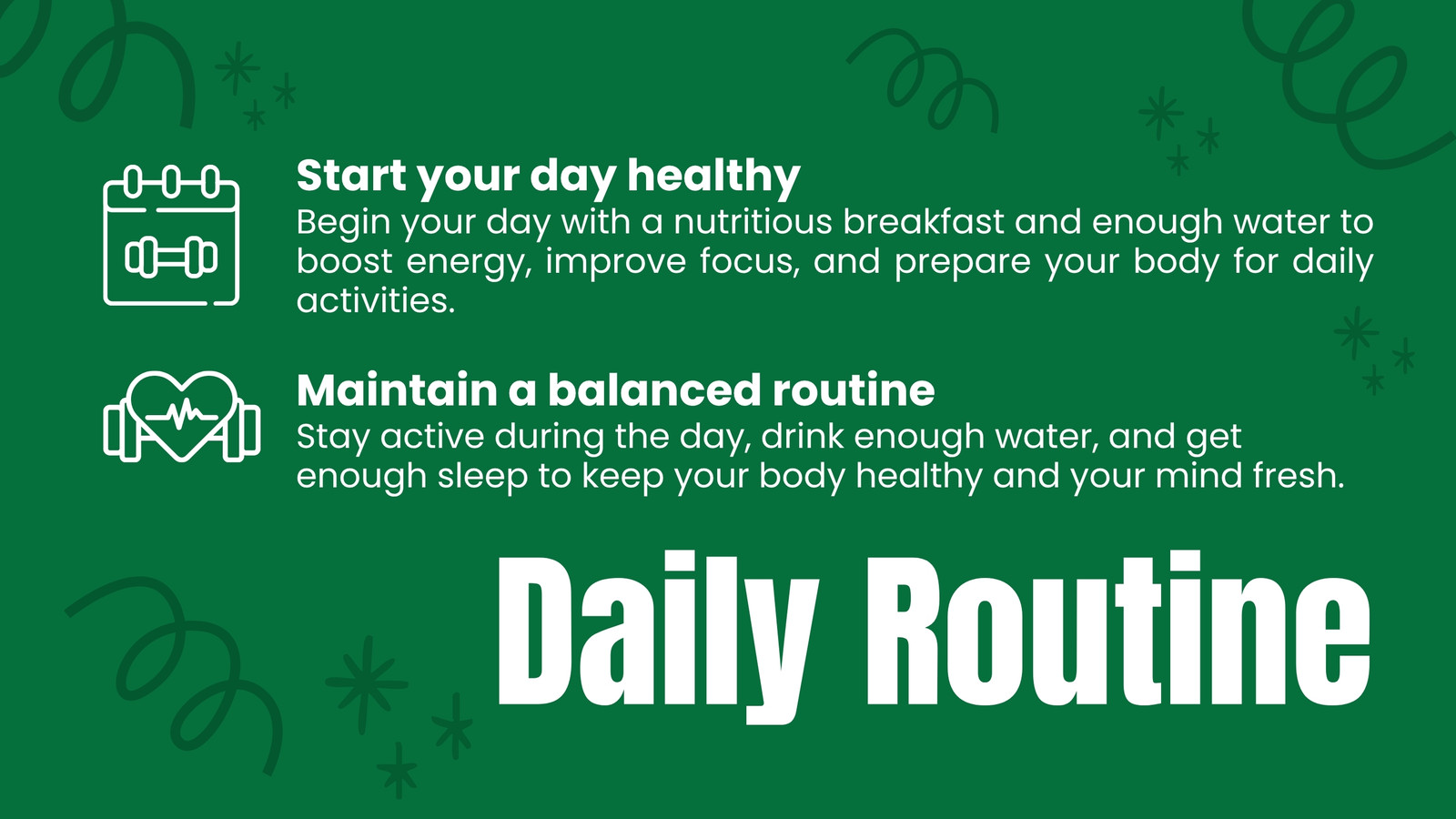 Start your day healthy
Begin your day with a nutritious breakfast and enough water to boost energy, improve focus, and prepare your body for daily activities.

Maintain a balanced routine
Stay active during the day, drink enough water, and get enough sleep to keep your body healthy and your mind fresh.

Daily Routine